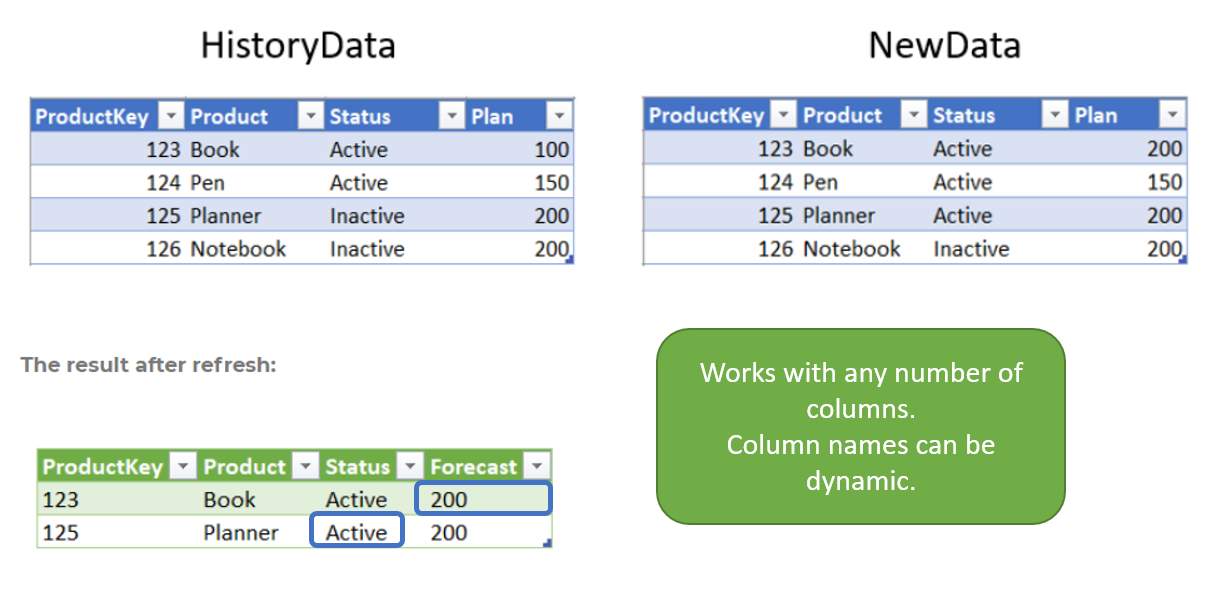 HistoryData

| ProductKey | Product | Status | Plan |
|---|---|---|---|
| 123 | Book | Active | 100 |
| 124 | Pen | Active | 150 |
| 125 | Planner | Inactive | 200 |
| 126 | Notebook | Inactive | 200 |

NewData

| ProductKey | Product | Status | Plan |
|---|---|---|---|
| 123 | Book | Active | 200 |
| 124 | Pen | Active | 150 |
| 125 | Planner | Active | 200 |
| 126 | Notebook | Inactive | 200 |

The result after refresh:

| ProductKey | Product | Status | Forecast |
|---|---|---|---|
| 123 | Book | Active | 200 |
| 125 | Planner | Active | 200 |

Works with any number of columns.
Column names can be dynamic.